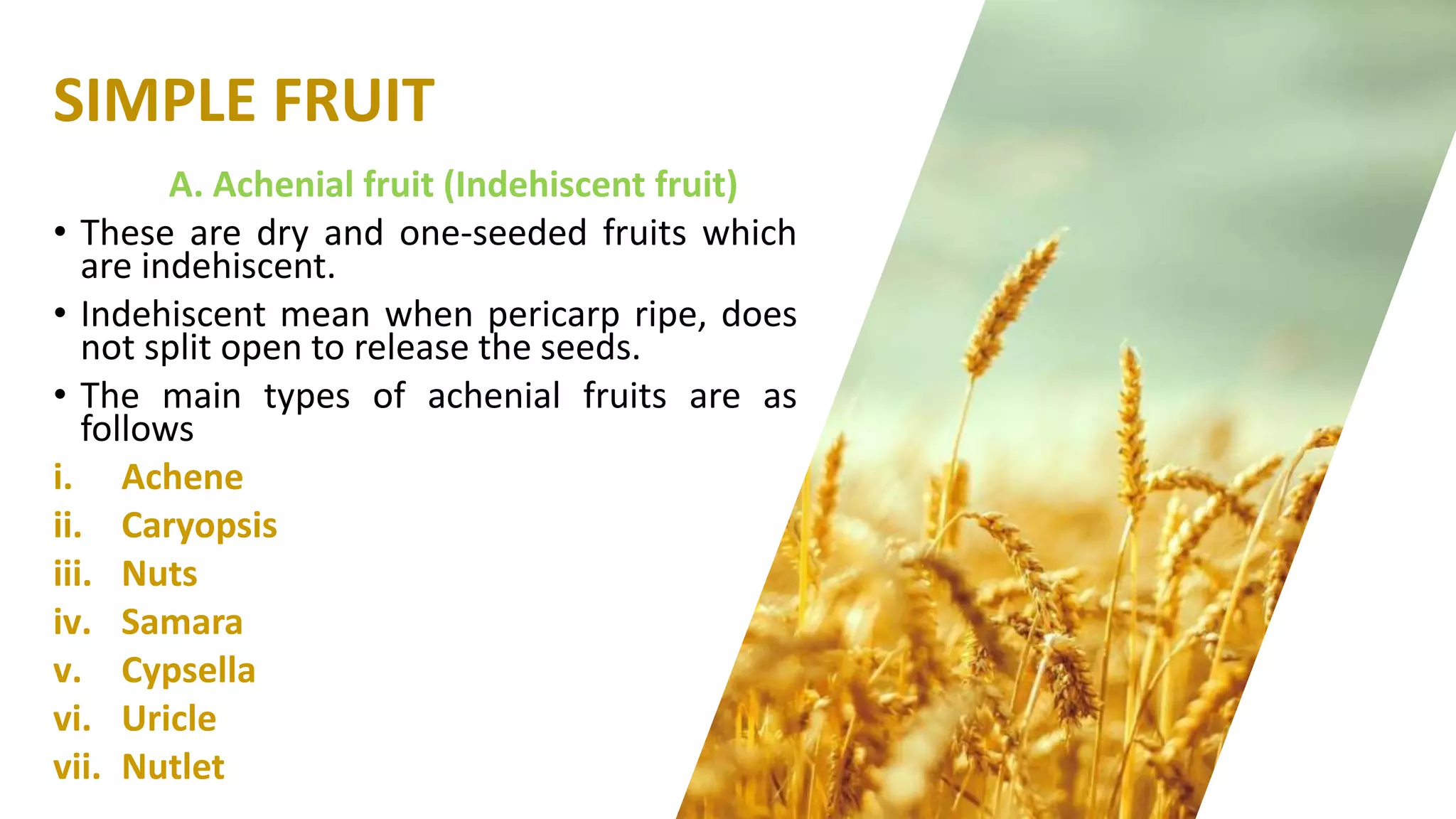 SIMPLE FRUIT

A. Achenial fruit (Indehiscent fruit)

• These are dry and one-seeded fruits which are indehiscent.

• Indehiscent mean when pericarp ripe, does not split open to release the seeds.

• The main types of achenial fruits are as follows

i. Achene
ii. Caryopsis
iii. Nuts
iv. Samara
v. Cypsella
vi. Uricle
vii. Nutlet